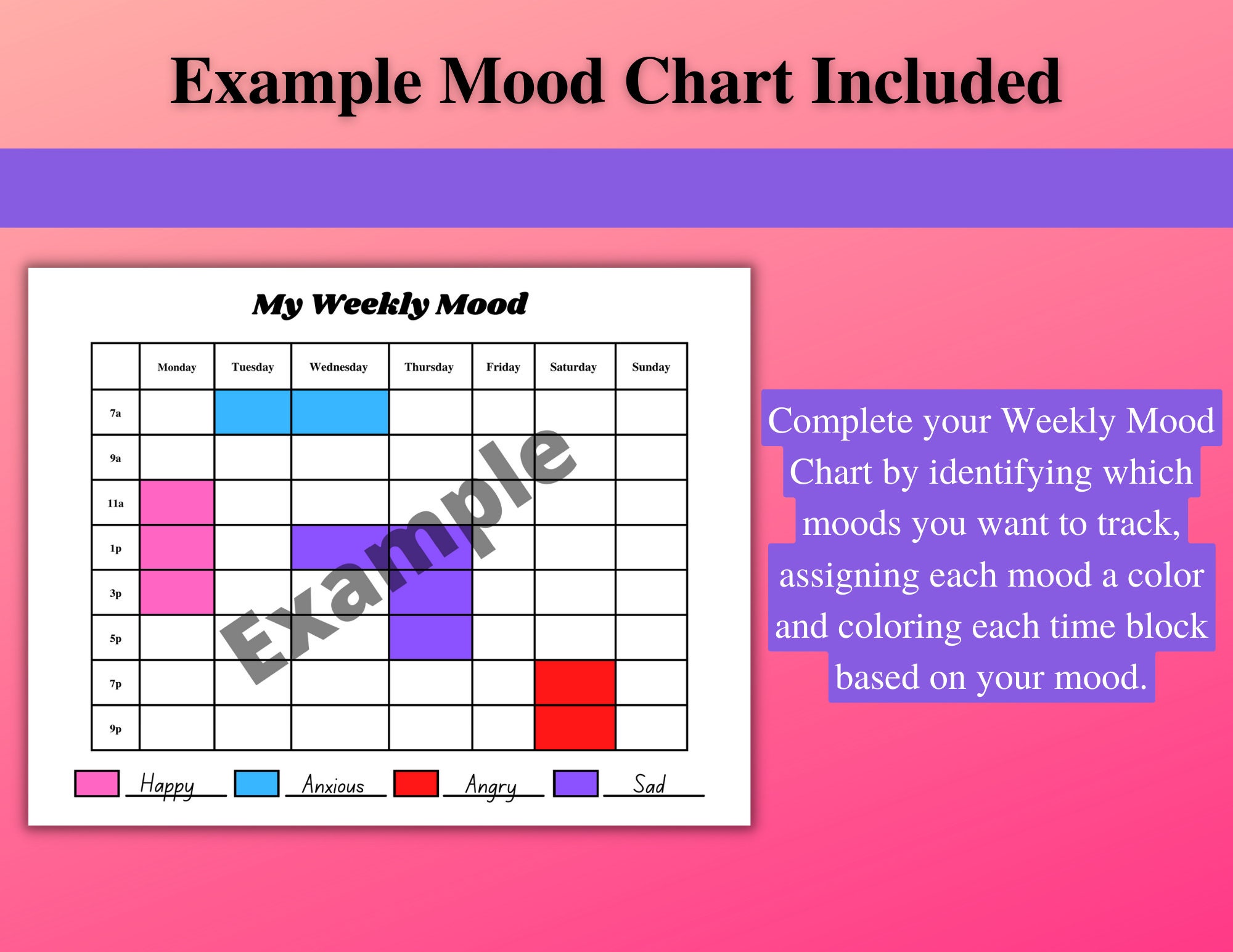 Example Mood Chart Included

My Weekly Mood

| | Monday | Tuesday | Wednesday | Thursday | Friday | Saturday | Sunday |
|---|---|---|---|---|---|---|---|
| 7a | | | | | | | |
| 9a | | | | | | | |
| 11a | | | | | | | |
| 1p | | | | | | | |
| 3p | | | | | | | |
| 5p | | | | | | | |
| 7p | | | | | | | |
| 9p | | | | | | | |

Example

Happy Anxious Angry Sad

Complete your Weekly Mood Chart by identifying which moods you want to track, assigning each mood a color and coloring each time block based on your mood.